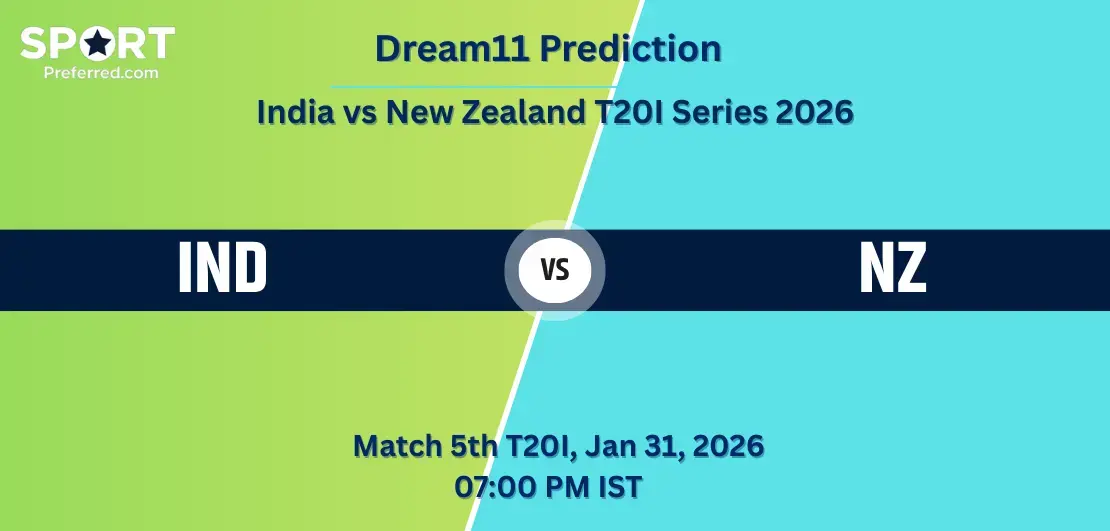 SPORT
Preferred.com

Dream11 Prediction

India vs New Zealand T20I Series 2026

IND

VS

NZ

Match 5th T20I, Jan 31, 2026
07:00 PM IST